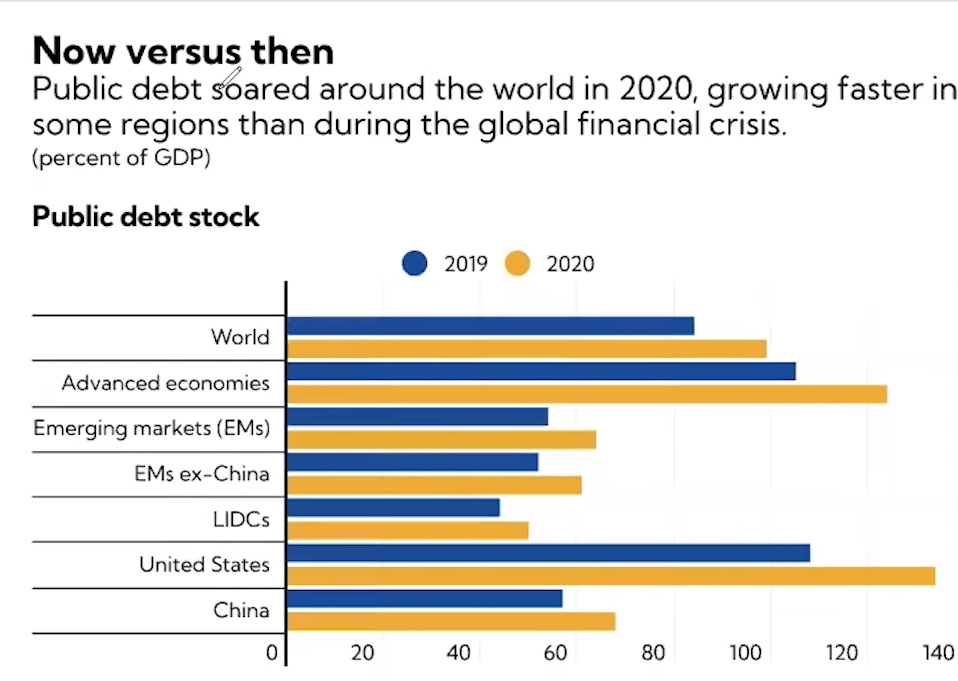 Now versus then
Public debt soared around the world in 2020, growing faster in some regions than during the global financial crisis.
(percent of GDP)

Public debt stock

2019 2020

World
Advanced economies
Emerging markets (EMs)
EMs ex-China
LIDCs
United States
China

0 20 40 60 80 100 120 140